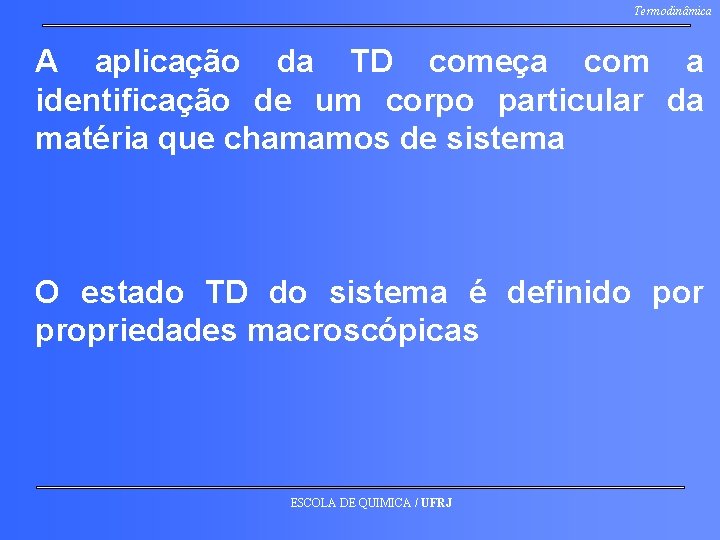 Termodinâmica

A aplicação da TD começa com a identificação de um corpo particular da matéria que chamamos de sistema

O estado TD do sistema é definido por propriedades macroscópicas

ESCOLA DE QUIMICA / UFRJ